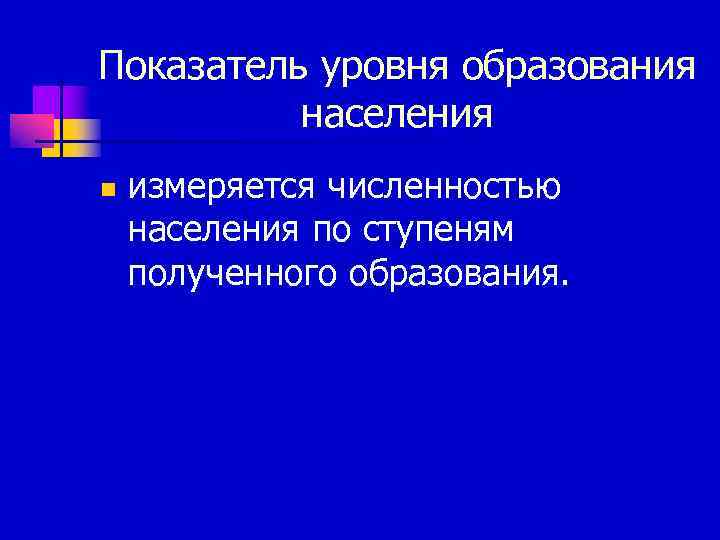 Показатель уровня образования населения

измеряется численностью населения по ступеням полученного образования.